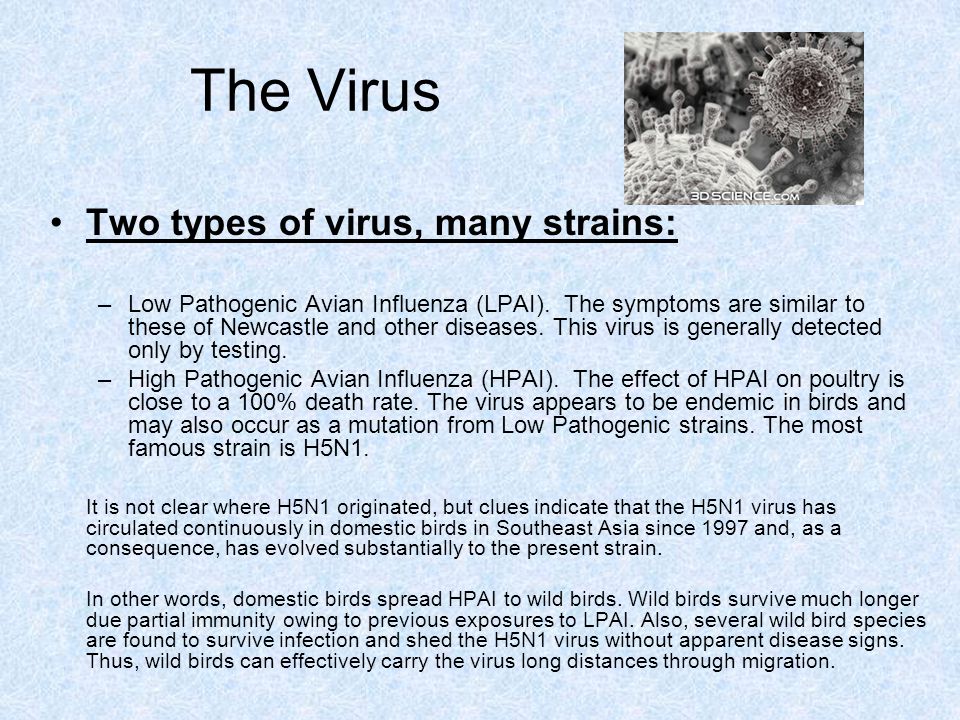 The Virus

3DSCIENCE.COM

• Two types of virus, many strains:

– Low Pathogenic Avian Influenza (LPAI). The symptoms are similar to these of Newcastle and other diseases. This virus is generally detected only by testing.
– High Pathogenic Avian Influenza (HPAI). The effect of HPAI on poultry is close to a 100% death rate. The virus appears to be endemic in birds and may also occur as a mutation from Low Pathogenic strains. The most famous strain is H5N1.

It is not clear where H5N1 originated, but clues indicate that the H5N1 virus has circulated continuously in domestic birds in Southeast Asia since 1997 and, as a consequence, has evolved substantially to the present strain.

In other words, domestic birds spread HPAI to wild birds. Wild birds survive much longer due partial immunity owing to previous exposures to LPAI. Also, several wild bird species are found to survive infection and shed the H5N1 virus without apparent disease signs. Thus, wild birds can effectively carry the virus long distances through migration.